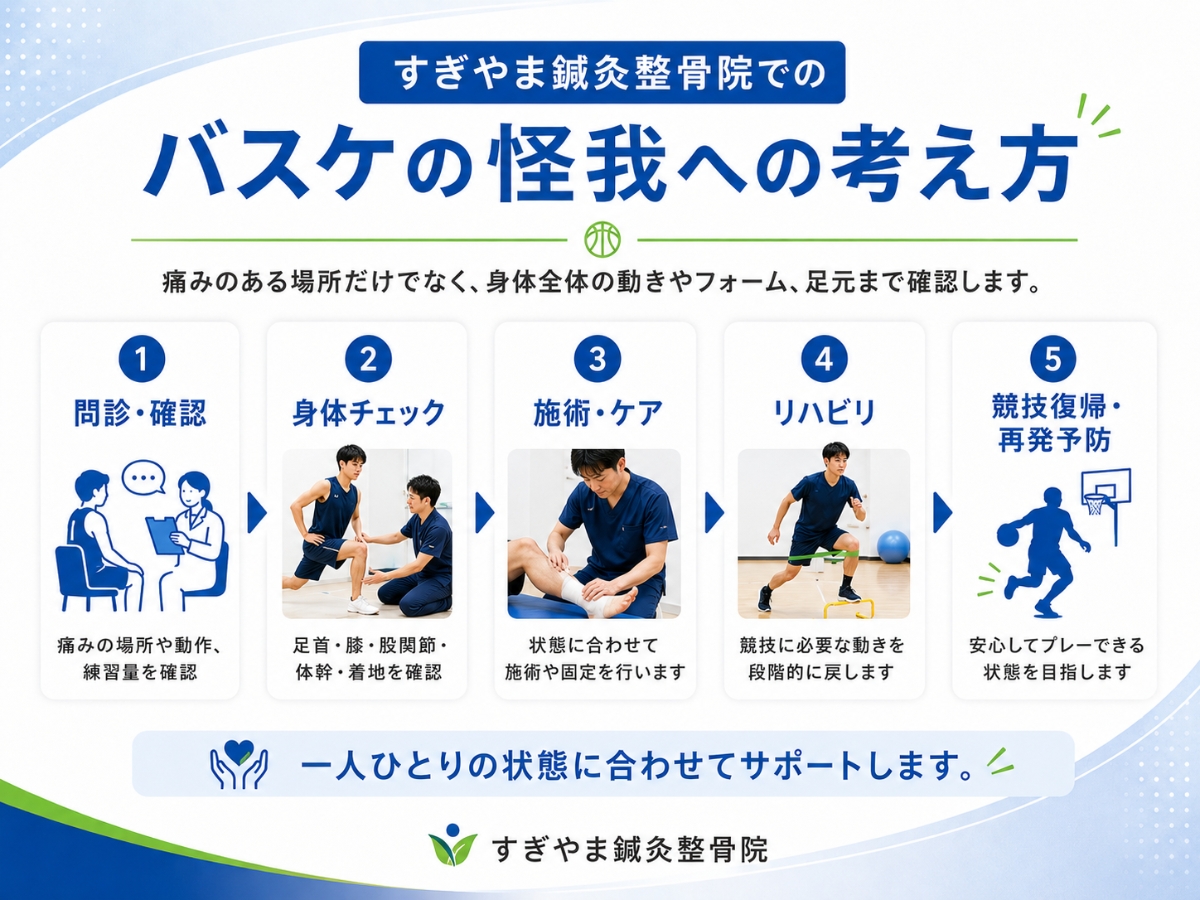 すぎやま鍼灸整骨院での

バスケの怪我への考え方

痛みのある場所だけでなく、身体全体の動きやフォーム、足元まで確認します。

1
問診・確認
痛みの場所や動作、練習量を確認

2
身体チェック
足首・膝・股関節・体幹・着地を確認

3
施術・ケア
状態に合わせて施術や固定を行います

4
リハビリ
競技に必要な動きを段階的に戻します

5
競技復帰・再発予防
安心してプレーできる状態を目指します

一人ひとりの状態に合わせてサポートします。

すぎやま鍼灸整骨院